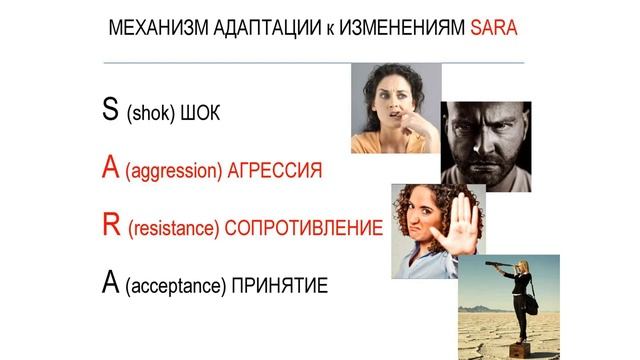 МЕХАНИЗМ АДАПТАЦИИ к ИЗМЕНЕНИЯМ SARA

S (shok) ШОК

A (aggression) АГРЕССИЯ

R (resistance) СОПРОТИВЛЕНИЕ

A (acceptance) ПРИНЯТИЕ